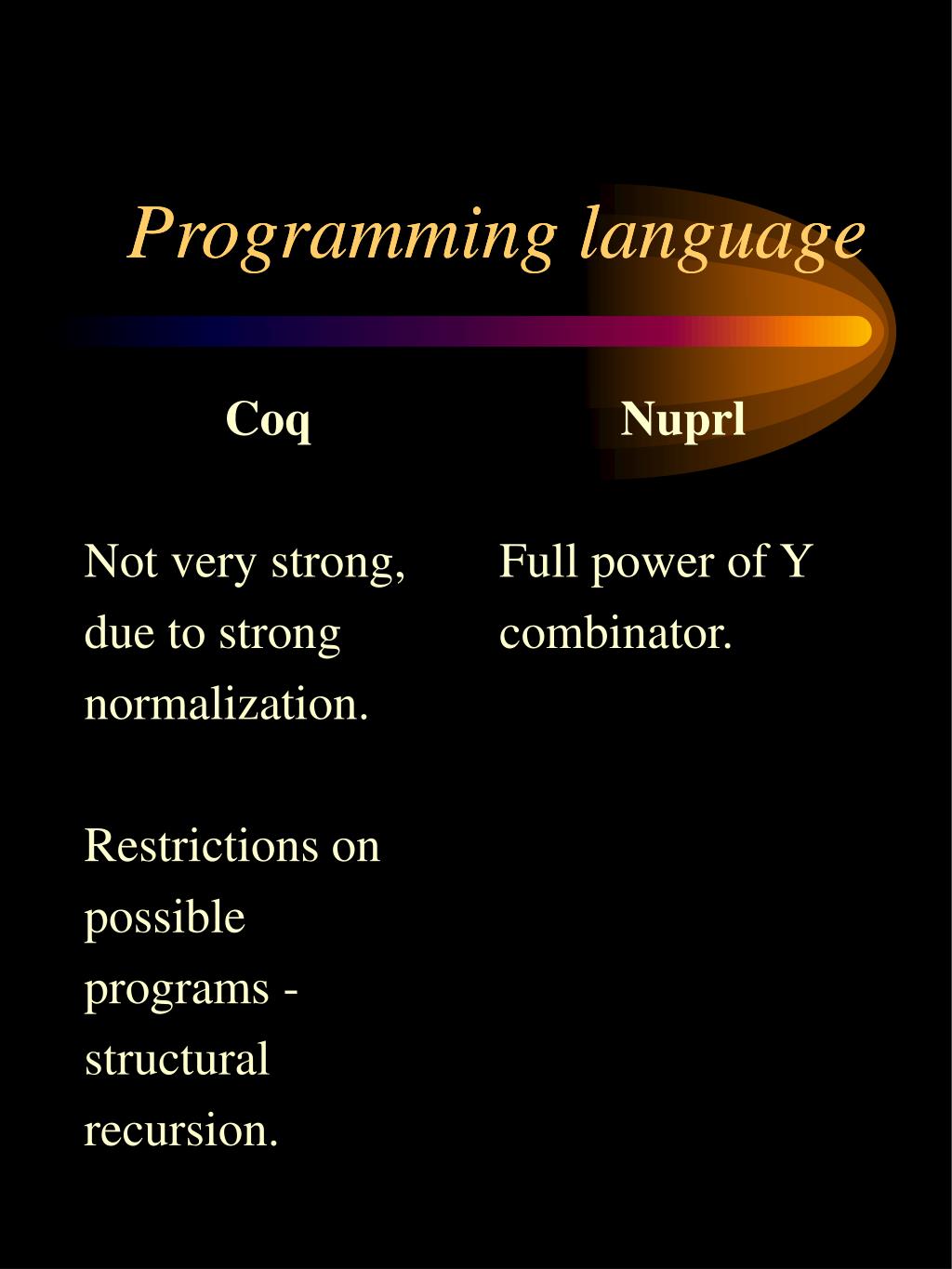 Programming language

Coq

Not very strong, due to strong normalization.

Restrictions on possible programs - structural recursion.

Nuprl

Full power of Y combinator.